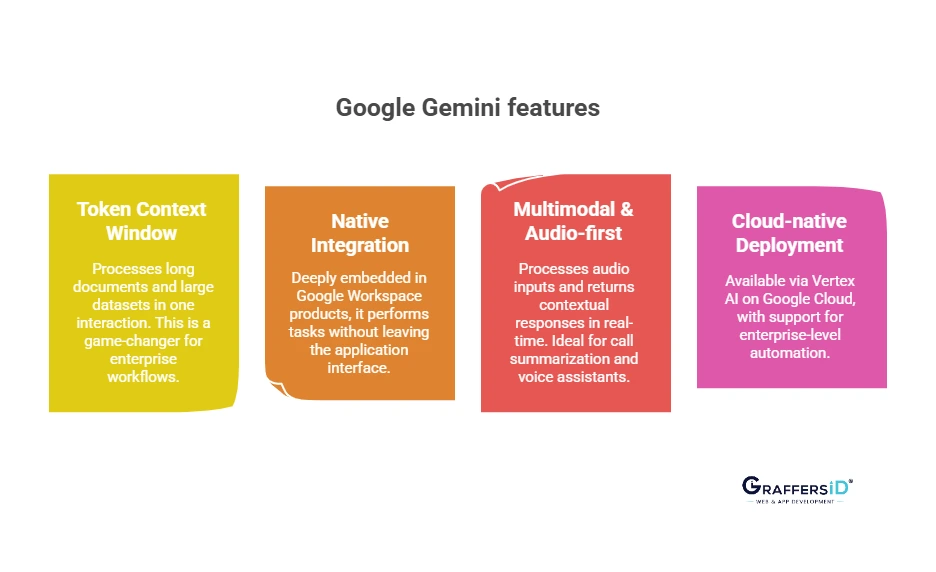 Google Gemini features

Token Context Window

Processes long documents and large datasets in one interaction. This is a game-changer for enterprise workflows.

Native Integration

Deeply embedded in Google Workspace products, it performs tasks without leaving the application interface.

Multimodal & Audio-first

Processes audio inputs and returns contextual responses in real-time. Ideal for call summarization and voice assistants.

Cloud-native Deployment

Available via Vertex AI on Google Cloud, with support for enterprise-level automation.

GRAFFERSID®
WEB & APP DEVELOPMENT